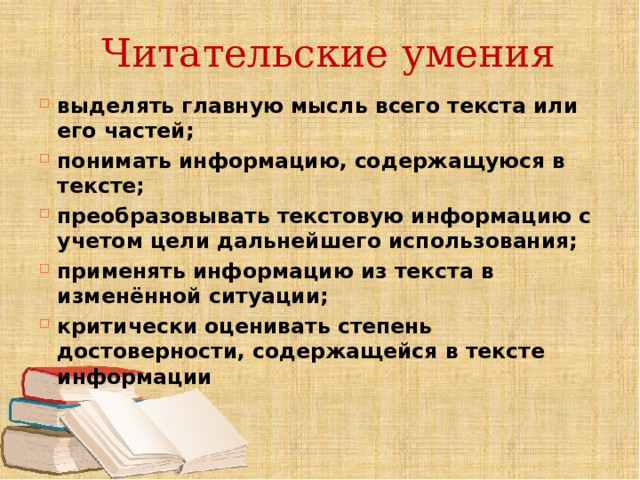 Читательские умения

выделять главную мысль всего текста или его частей;

понимать информацию, содержащуюся в тексте;

преобразовывать текстовую информацию с учетом цели дальнейшего использования;

применять информацию из текста в изменённой ситуации;

критически оценивать степень достоверности, содержащейся в тексте информации